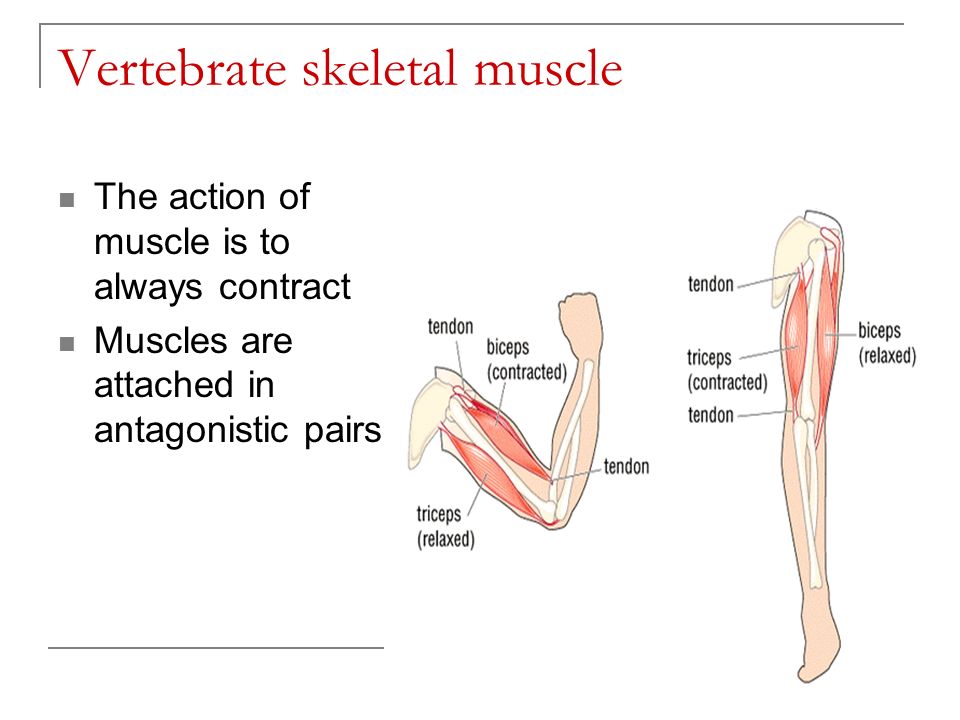 Vertebrate skeletal muscle

The action of muscle is to always contract

Muscles are attached in antagonistic pairs

tendon
biceps
(contracted)
tendon
triceps
(relaxed)

tendon
triceps
(contracted)
tendon
biceps
(relaxed)